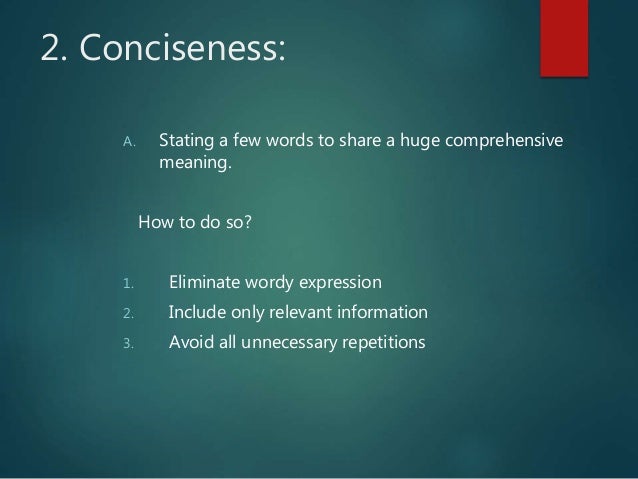 2. Conciseness:

A. Stating a few words to share a huge comprehensive meaning.

How to do so?

1. Eliminate wordy expression
2. Include only relevant information
3. Avoid all unnecessary repetitions